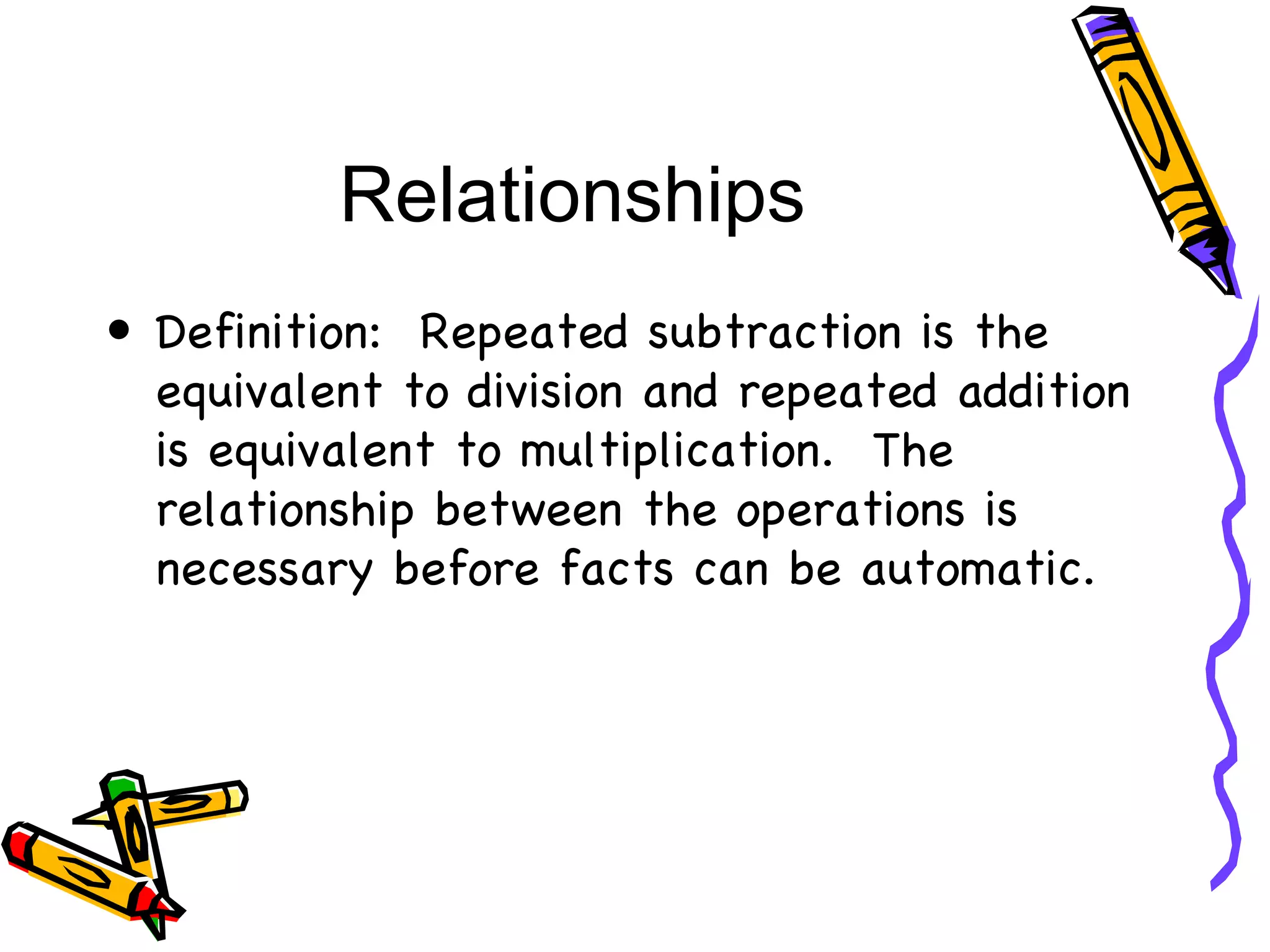 Relationships

• Definition: Repeated subtraction is the equivalent to division and repeated addition is equivalent to multiplication. The relationship between the operations is necessary before facts can be automatic.